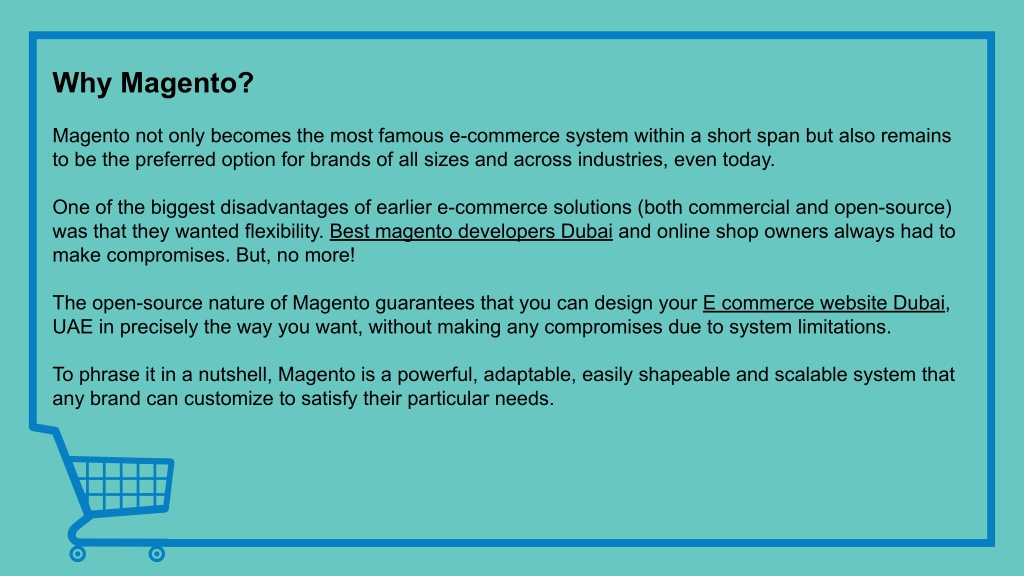 Why Magento?

Magento not only becomes the most famous e-commerce system within a short span but also remains to be the preferred option for brands of all sizes and across industries, even today.

One of the biggest disadvantages of earlier e-commerce solutions (both commercial and open-source) was that they wanted flexibility. Best magento developers Dubai and online shop owners always had to make compromises. But, no more!

The open-source nature of Magento guarantees that you can design your E commerce website Dubai, UAE in precisely the way you want, without making any compromises due to system limitations.

To phrase it in a nutshell, Magento is a powerful, adaptable, easily shapeable and scalable system that any brand can customize to satisfy their particular needs.